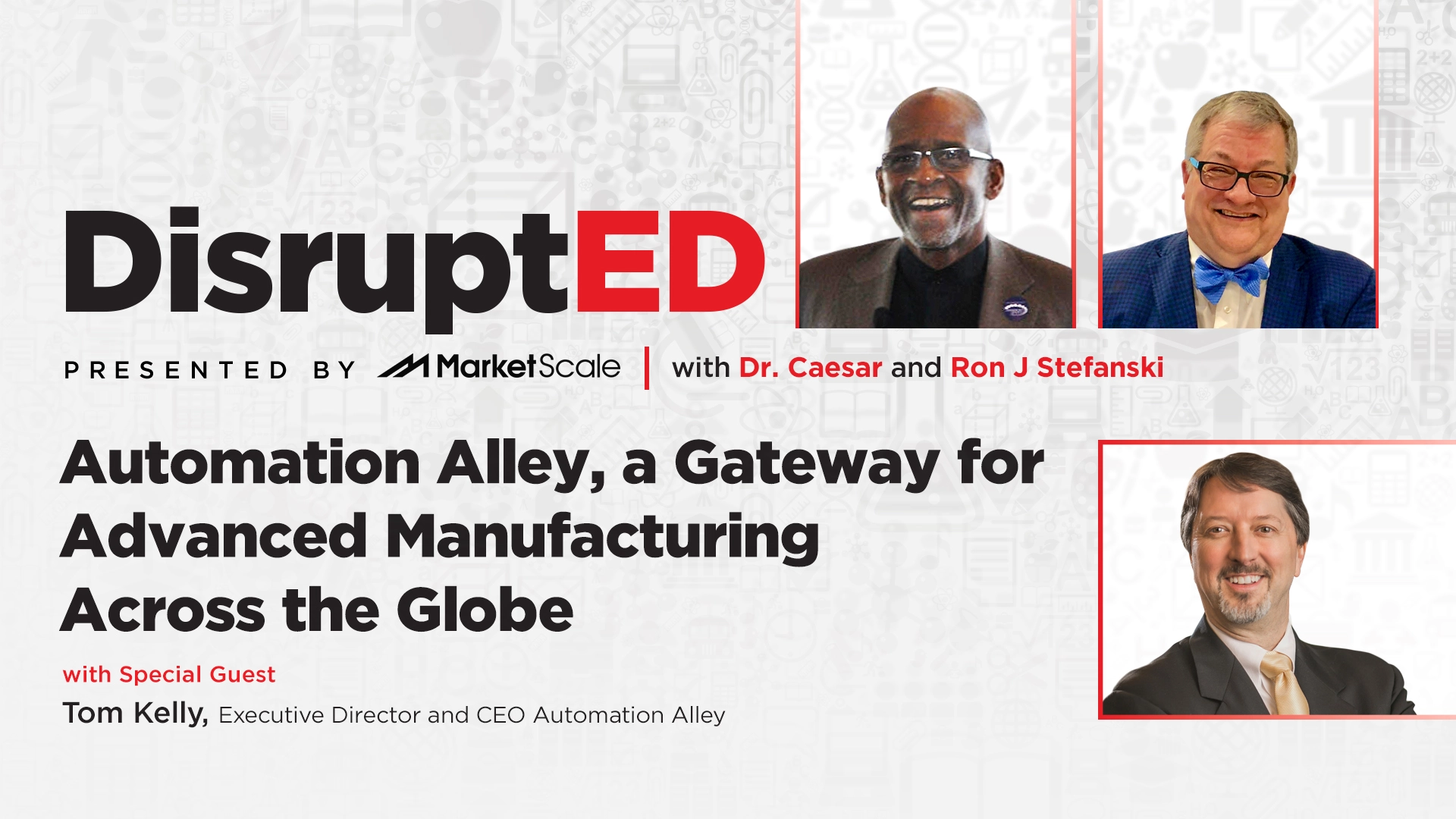 DisruptED

PRESENTED BY MarketScale | with Dr. Caesar and Ron J Stefanski

Automation Alley, a Gateway for Advanced Manufacturing Across the Globe

with Special Guest

Tom Kelly, Executive Director and CEO Automation Alley